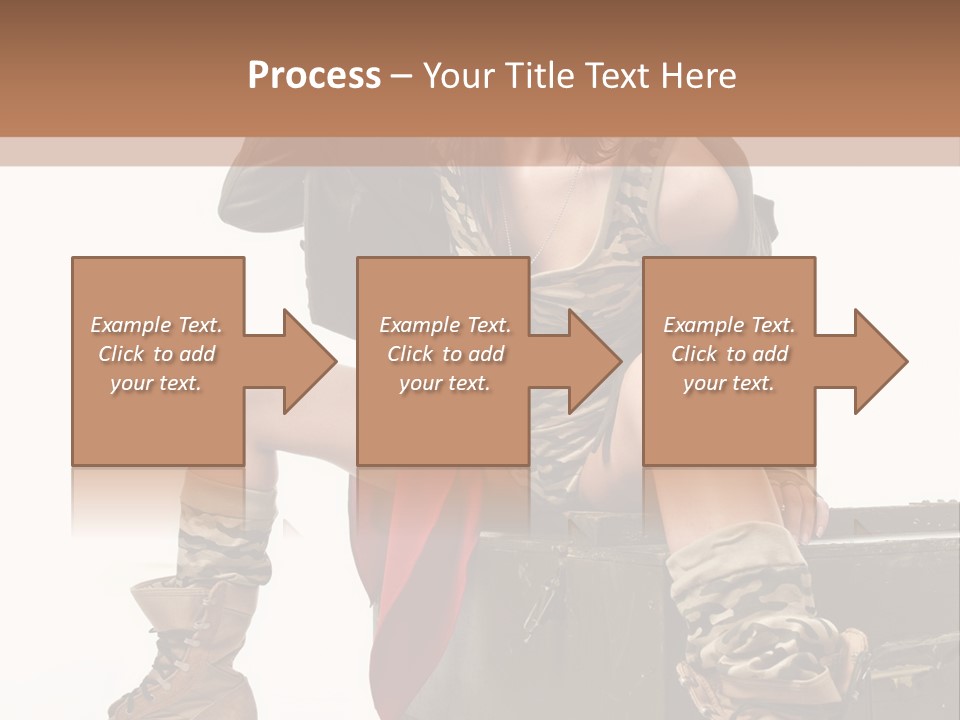 Process – Your Title Text Here

Example Text. Click to add your text.

Example Text. Click to add your text.

Example Text. Click to add your text.